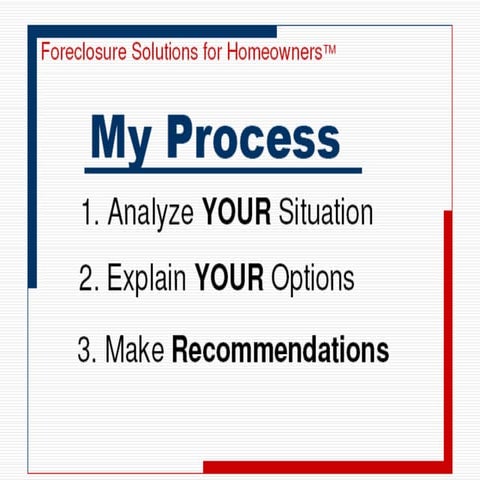 Foreclosure Solutions for Homeowners™

My Process

1. Analyze YOUR Situation

2. Explain YOUR Options

3. Make Recommendations